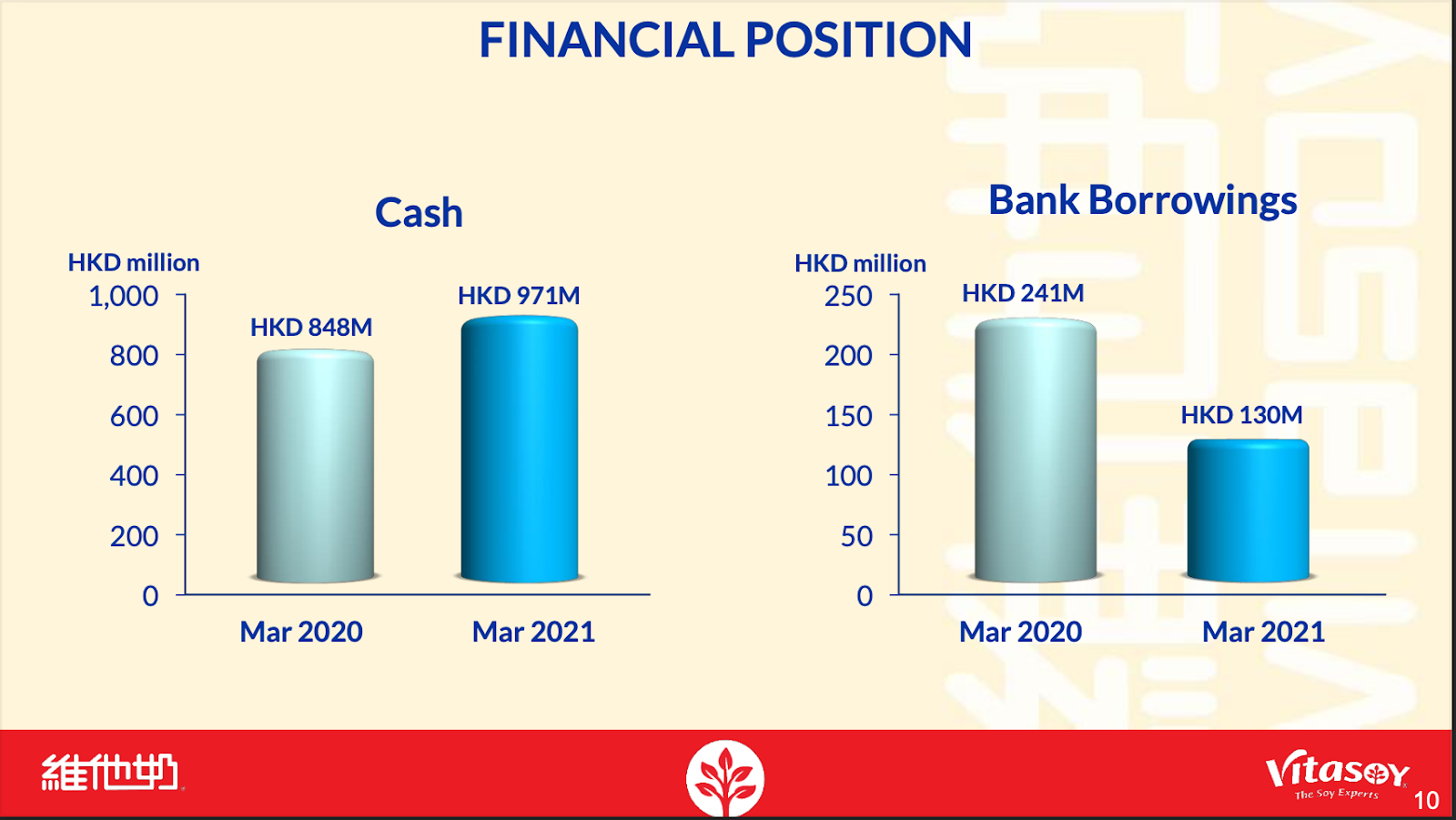 FINANCIAL POSITION

Cash

HKD million

1,000
800
600
400
200
0

HKD 848M
HKD 971M

Mar 2020
Mar 2021

Bank Borrowings

HKD million

250
200
150
100
50
0

HKD 241M
HKD 130M

Mar 2020
Mar 2021

維他奶

Vitasoy
The Soy Experts

10